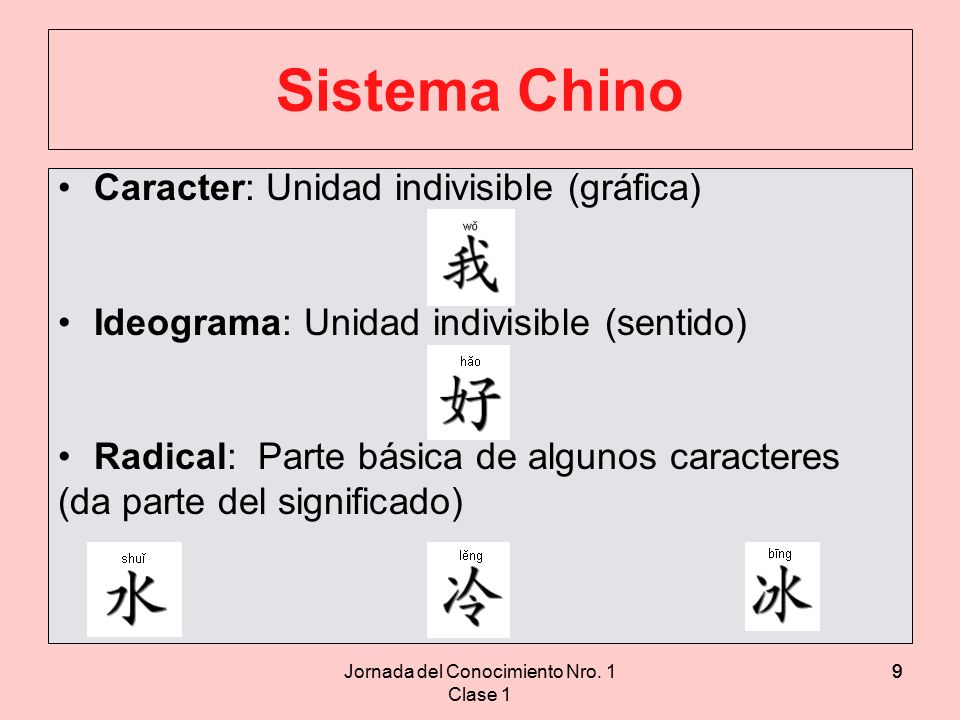 Sistema Chino

• **Caracter**: Unidad indivisible (gráfica)

wǒ
我

• **Ideograma**: Unidad indivisible (sentido)

hǎo
好

• **Radical**: Parte básica de algunos caracteres (da parte del significado)

shuǐ
水

lěng
冷

bīng
冰

Jornada del Conocimiento Nro. 1
Clase 1

9